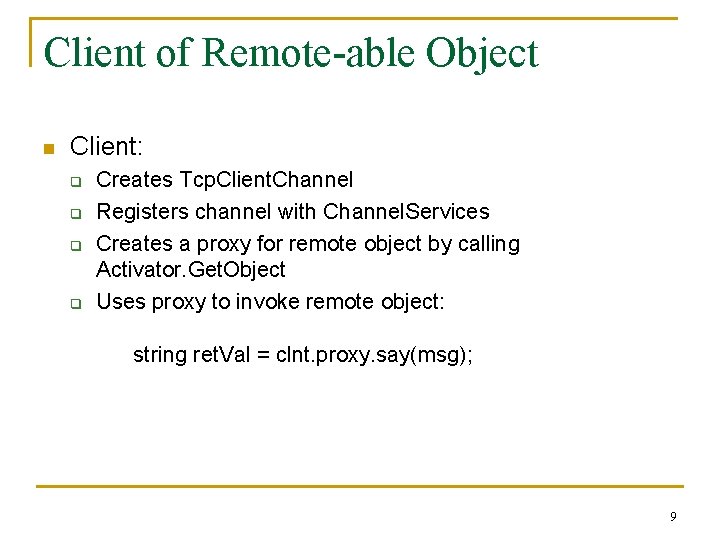 Client of Remote-able Object

Client:

Creates TcpClientChannel

Registers channel with ChannelServices

Creates a proxy for remote object by calling Activator.GetObject

Uses proxy to invoke remote object:

string retVal = clnt.proxy.say(msg);

9